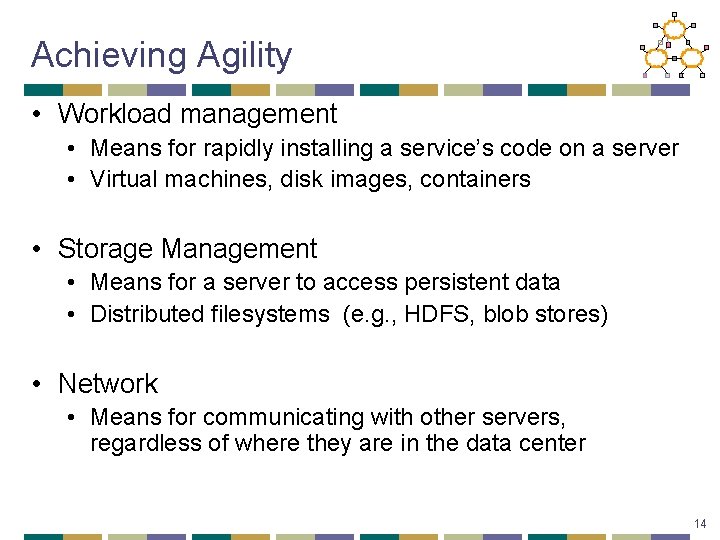 Achieving Agility

• Workload management
  • Means for rapidly installing a service's code on a server
  • Virtual machines, disk images, containers

• Storage Management
  • Means for a server to access persistent data
  • Distributed filesystems (e.g., HDFS, blob stores)

• Network
  • Means for communicating with other servers, regardless of where they are in the data center

14